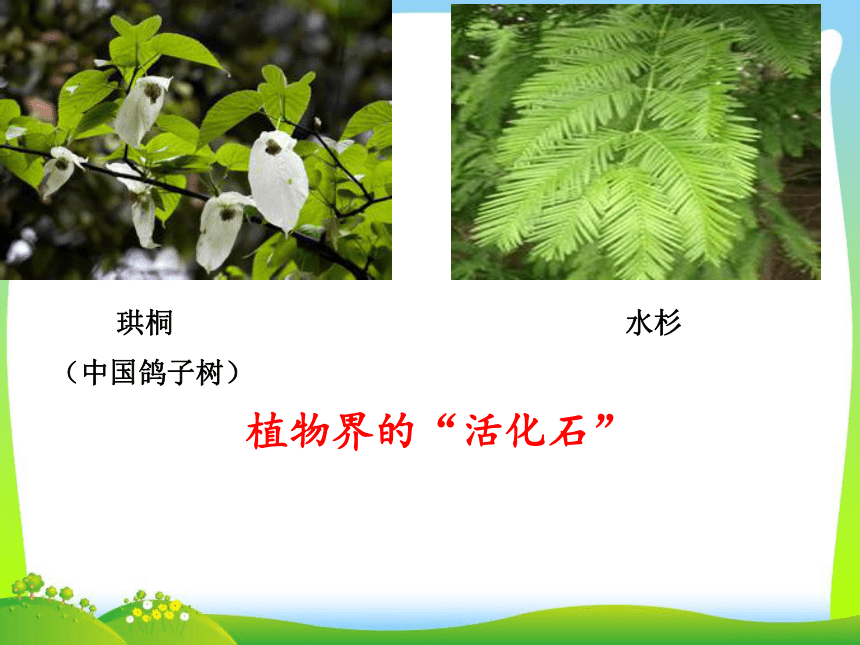 珙桐
（中国鸽子树）

水杉

植物界的“活化石”